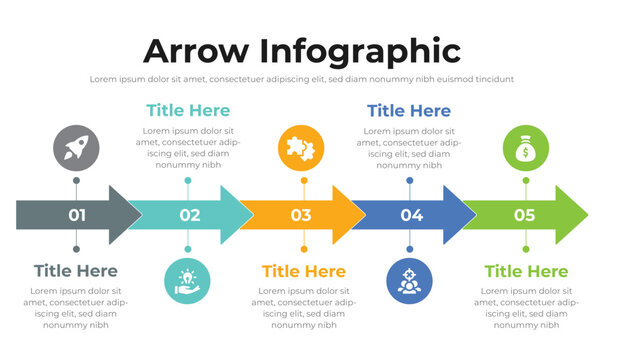 Arrow Infographic

Lorem ipsum dolor sit amet, consectetuer adipiscing elit, sed diam nonummy nibh euismod tincidunt

Title Here

Lorem ipsum dolor sit amet, consectetuer adipiscing elit, sed diam nonummy nibh

Title Here

Lorem ipsum dolor sit amet, consectetuer adipiscing elit, sed diam nonummy nibh

01

02

03

04

05

Title Here

Lorem ipsum dolor sit amet, consectetuer adipiscing elit, sed diam nonummy nibh

Title Here

Lorem ipsum dolor sit amet, consectetuer adipiscing elit, sed diam nonummy nibh

Title Here

Lorem ipsum dolor sit amet, consectetuer adipiscing elit, sed diam nonummy nibh